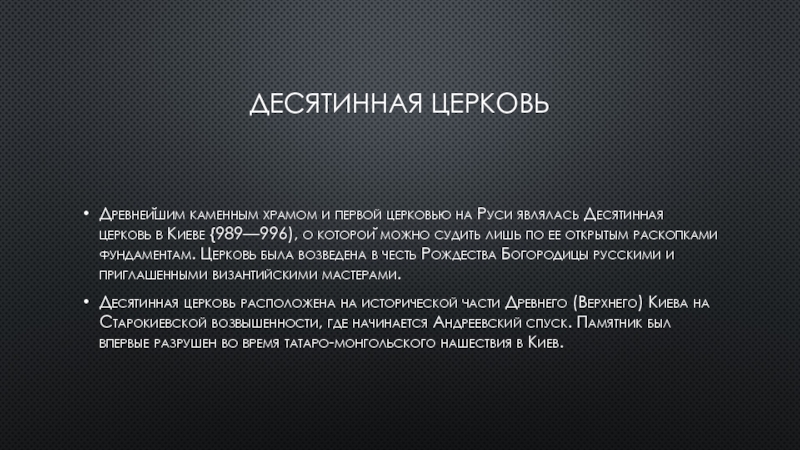 ДЕСЯТИННАЯ ЦЕРКОВЬ

• Древнейшим каменным храмом и первой церковью на Руси являлась Десятинная церковь в Киеве (989—996), о которой можно судить лишь по ее открытым раскопками фундаментам. Церковь была возведена в честь Рождества Богородицы русскими и приглашенными византийскими мастерами.

• Десятинная церковь расположена на исторической части Древнего (Верхнего) Киева на Старокиевской возвышенности, где начинается Андреевский спуск. Памятник был впервые разрушен во время татаро-монгольского нашествия в Киев.